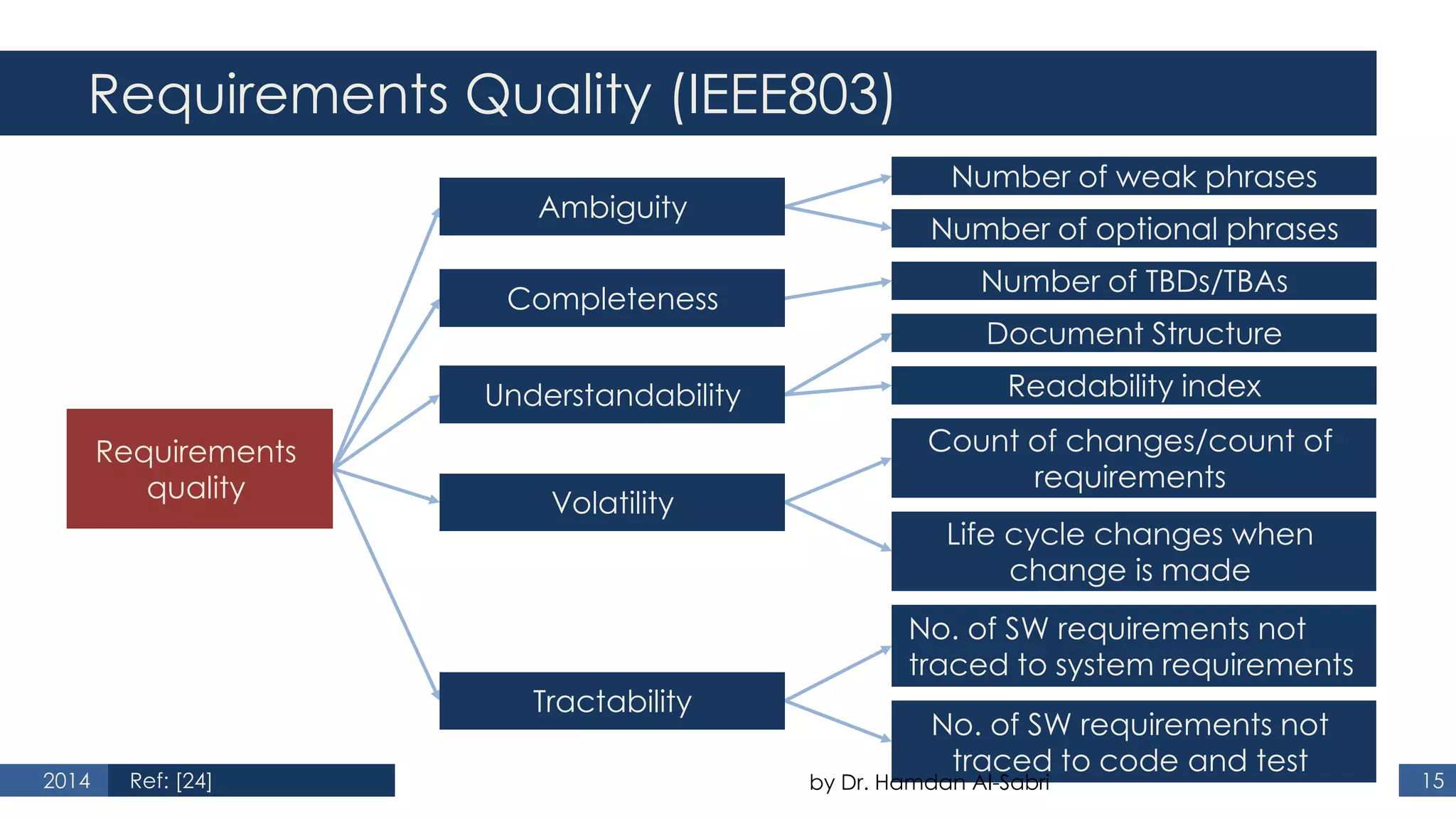 Requirements Quality (IEEE803)

Requirements quality

Ambiguity

Completeness

Understandability

Volatility

Tractability

Number of weak phrases

Number of optional phrases

Number of TBDs/TBAs

Document Structure

Readability index

Count of changes/count of requirements

Life cycle changes when change is made

No. of SW requirements not traced to system requirements

No. of SW requirements not traced to code and test

2014 Ref: [24]

by Dr. Hamdan Al-Sabri

15